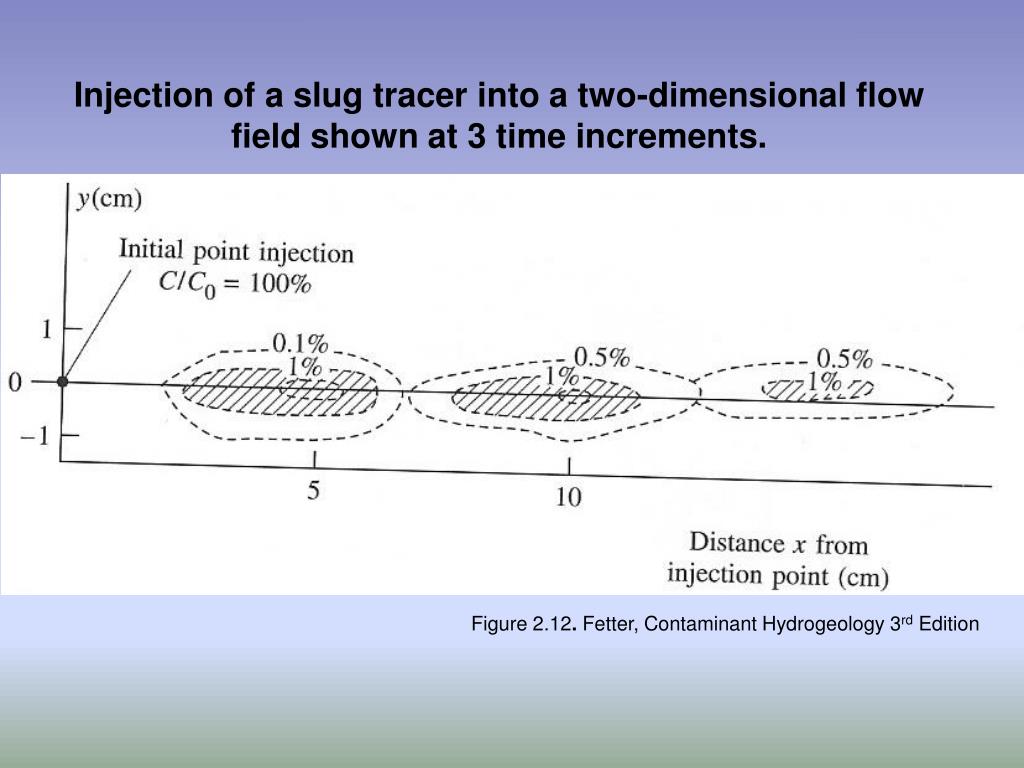 Injection of a slug tracer into a two-dimensional flow field shown at 3 time increments.

$y$(cm)

Initial point injection
$C/C_0 = 100\%$

1

0

−1

0.1%
1%

0.5%
1%

0.5%
1%

5

10

Distance $x$ from injection point (cm)

Figure 2.12. Fetter, Contaminant Hydrogeology 3$^{rd}$ Edition